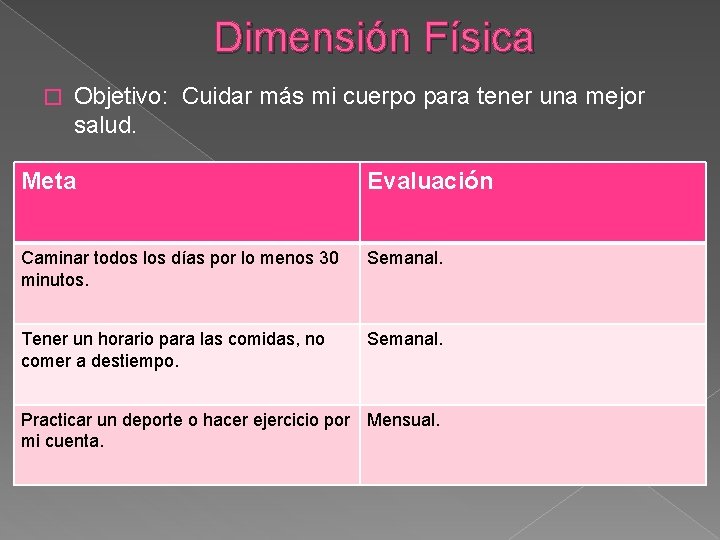 Dimensión Física

Objetivo: Cuidar más mi cuerpo para tener una mejor salud.

| Meta | Evaluación |
|---|---|
| Caminar todos los días por lo menos 30 minutos. | Semanal. |
| Tener un horario para las comidas, no comer a destiempo. | Semanal. |
| Practicar un deporte o hacer ejercicio por mi cuenta. | Mensual. |